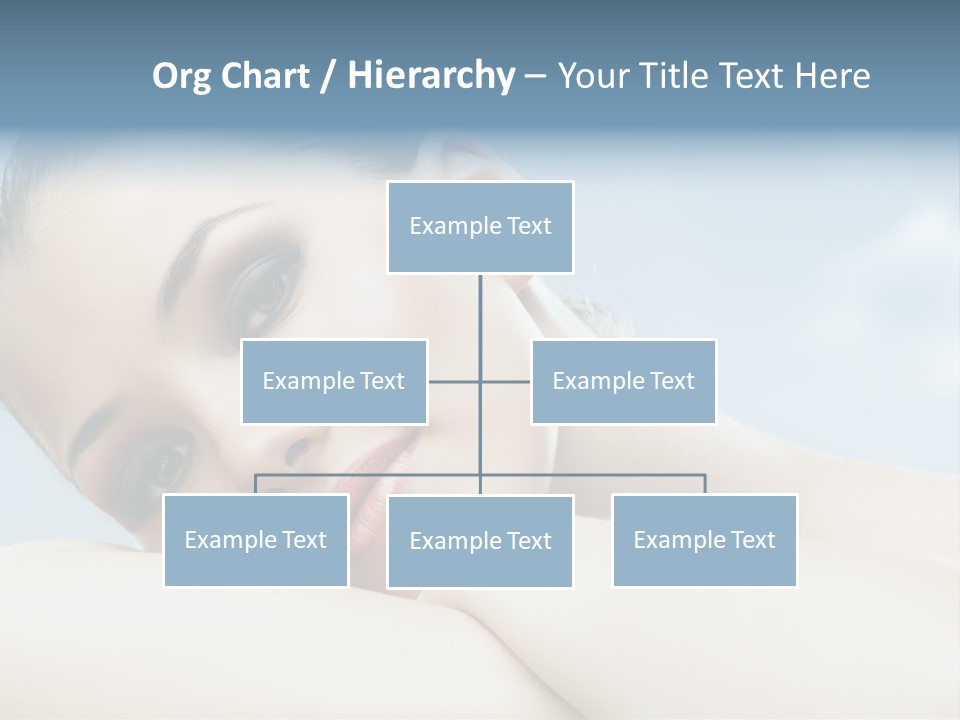 Org Chart / Hierarchy – Your Title Text Here

Example Text

Example Text

Example Text

Example Text

Example Text

Example Text